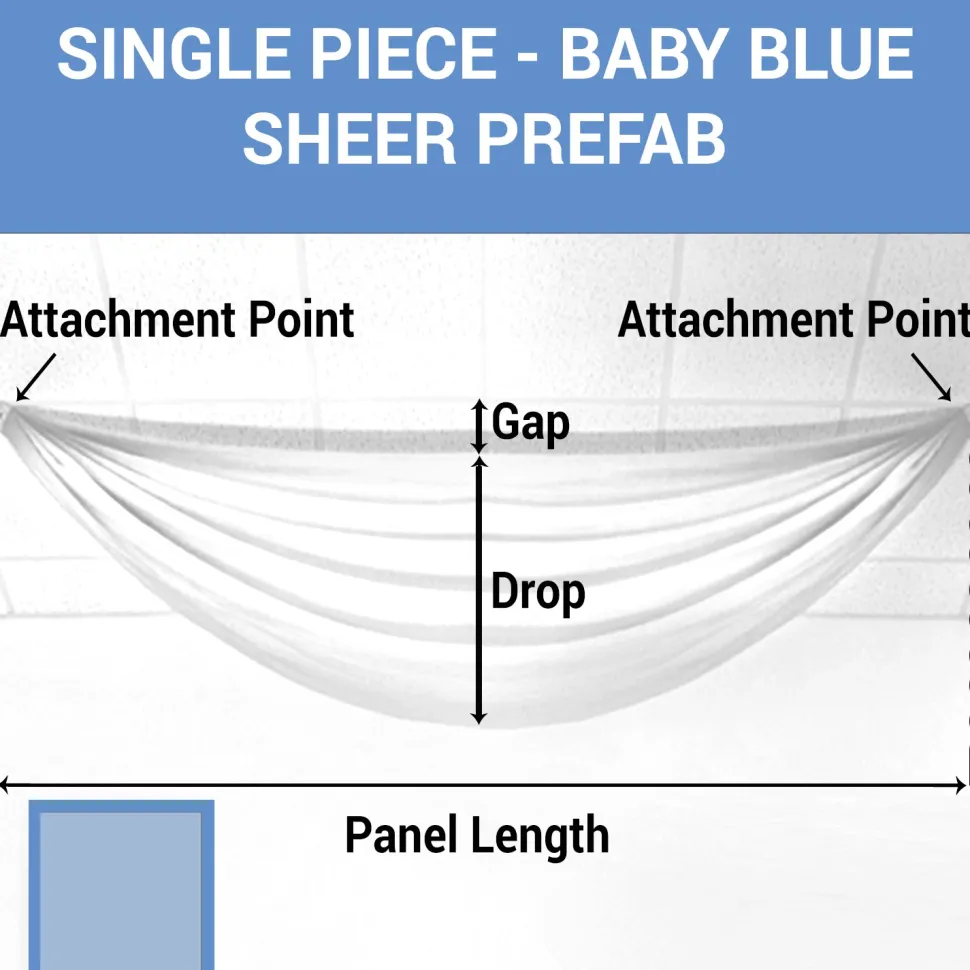 SINGLE PIECE - BABY BLUE SHEER PREFAB

Attachment Point

Attachment Point

Gap

Drop

Panel Length